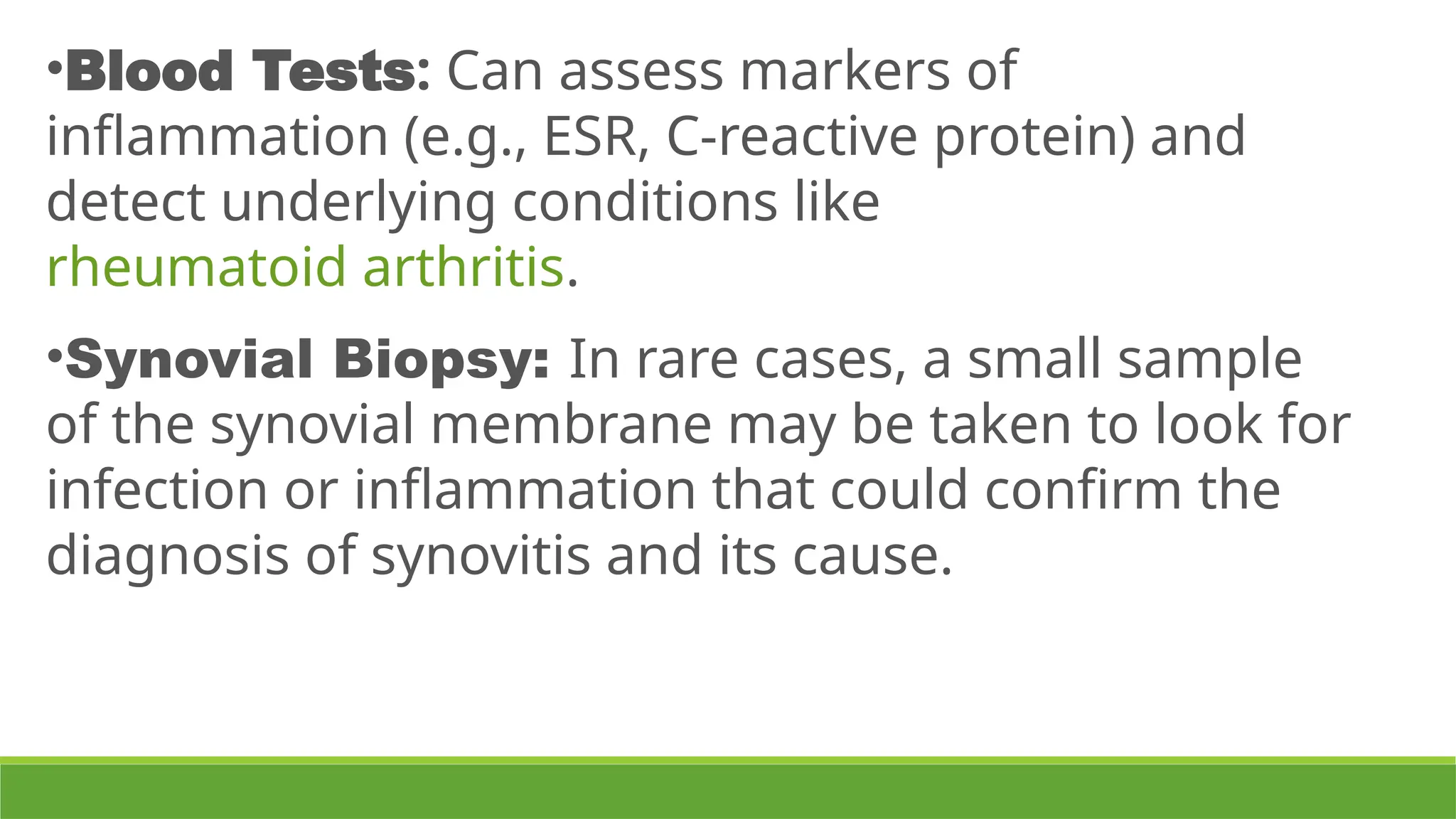 •Blood Tests: Can assess markers of inflammation (e.g., ESR, C-reactive protein) and detect underlying conditions like rheumatoid arthritis.

•Synovial Biopsy: In rare cases, a small sample of the synovial membrane may be taken to look for infection or inflammation that could confirm the diagnosis of synovitis and its cause.